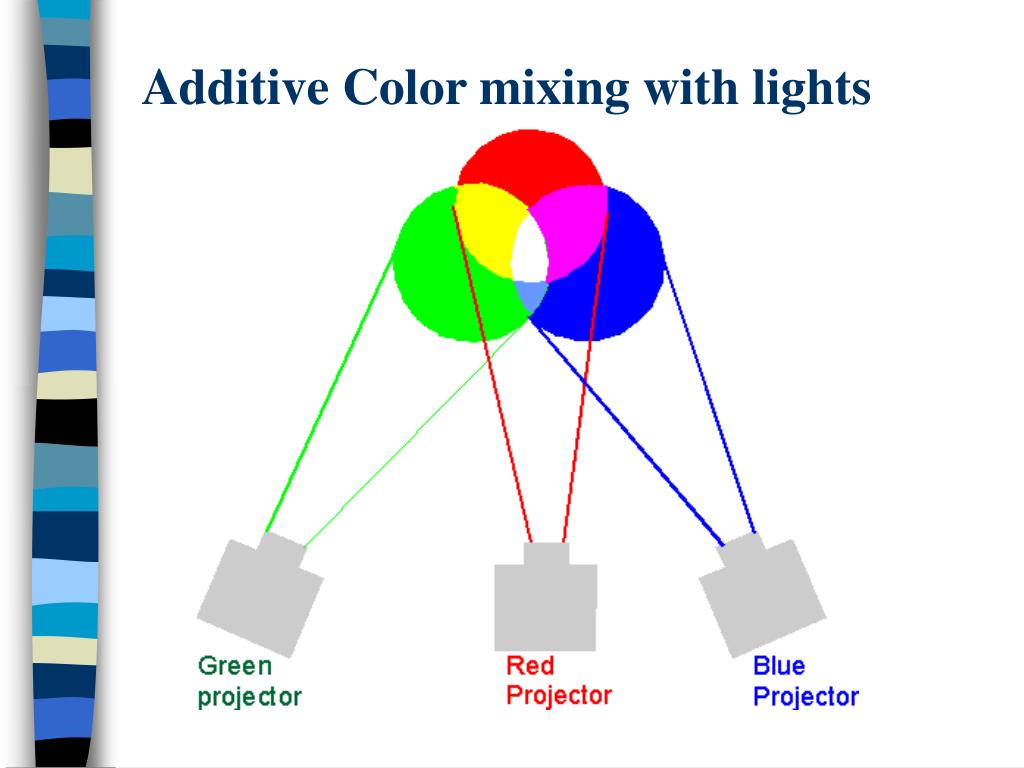 Additive Color mixing with lights

Green projector

Red Projector

Blue Projector